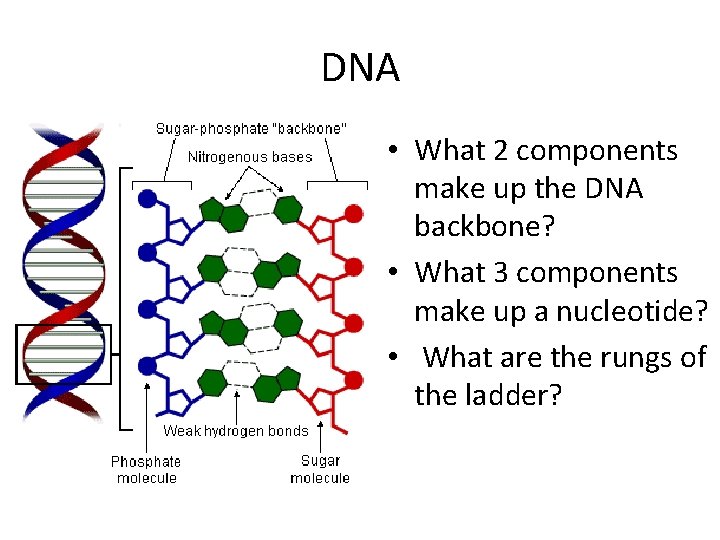 DNA

Sugar-phosphate "backbone"

Nitrogenous bases

Weak hydrogen bonds

Phosphate molecule

Sugar molecule

• What 2 components make up the DNA backbone?

• What 3 components make up a nucleotide?

• What are the rungs of the ladder?